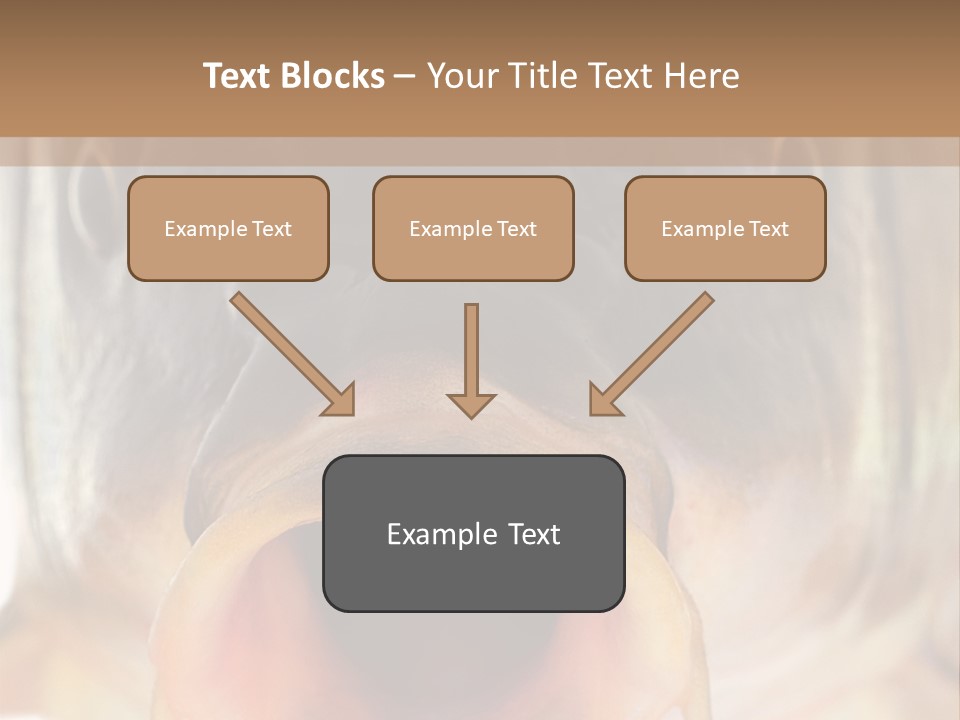 Text Blocks – Your Title Text Here

Example Text

Example Text

Example Text

Example Text